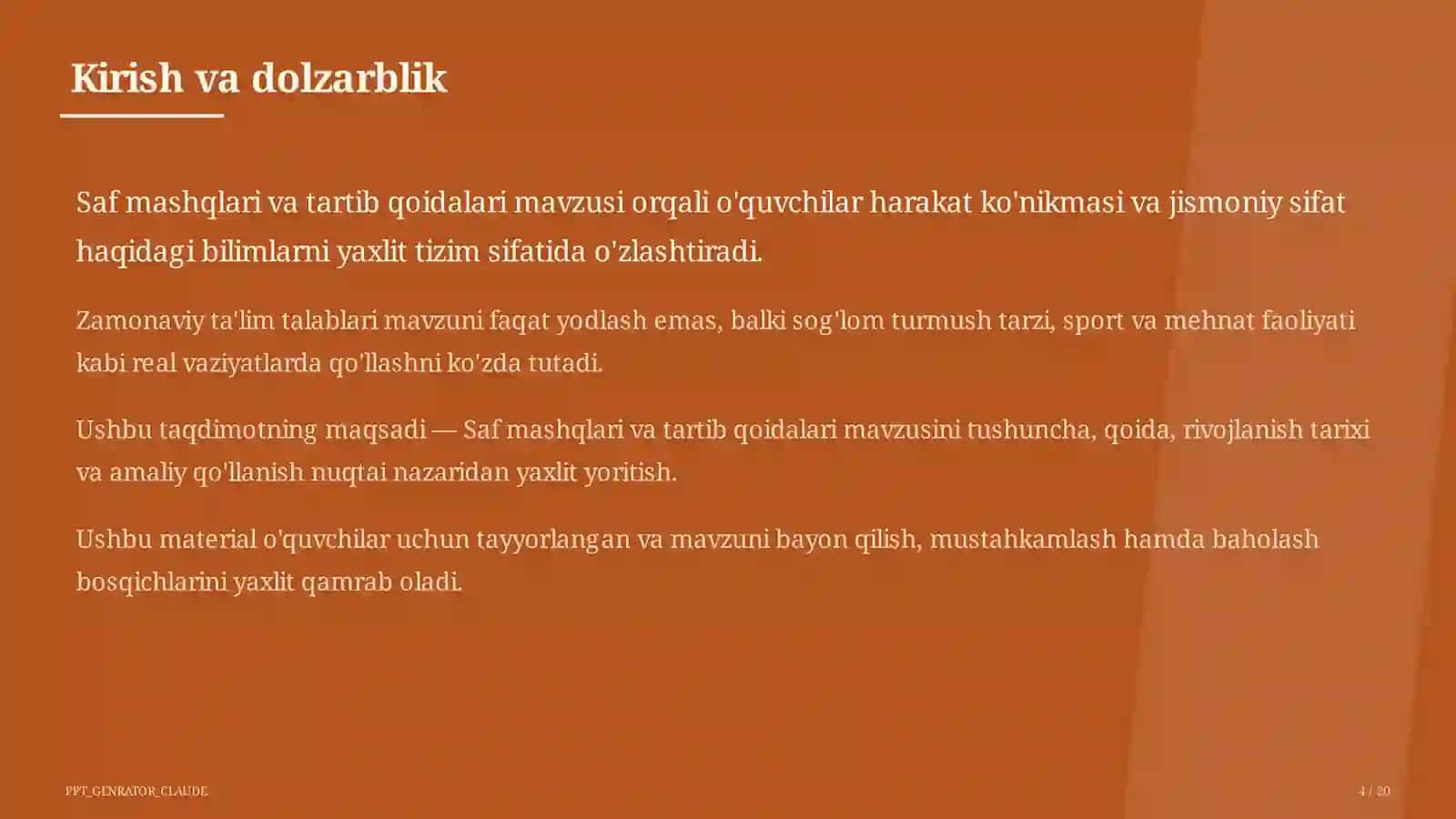 Kirish va dolzarblik

Saf mashqlari va tartib qoidalari mavzusi orqali o'quvchilar harakat ko'nikmasi va jismoniy sifat haqidagi bilimlarni yaxlit tizim sifatida o'zlashtiradi.

Zamonaviy ta'lim talablari mavzuni faqat yodlash emas, balki sog'lom turmush tarzi, sport va mehnat faoliyati kabi real vaziyatlarda qo'llashni ko'zda tutadi.

Ushbu taqdimotning maqsadi — Saf mashqlari va tartib qoidalari mavzusini tushuncha, qoida, rivojlanish tarixi va amaliy qo'llanish nuqtai nazaridan yaxlit yoritish.

Ushbu material o'quvchilar uchun tayyorlangan va mavzuni bayon qilish, mustahkamlash hamda baholash bosqichlarini yaxlit qamrab oladi.

PPT_GENRATOR_CLAUDE

4 / 20